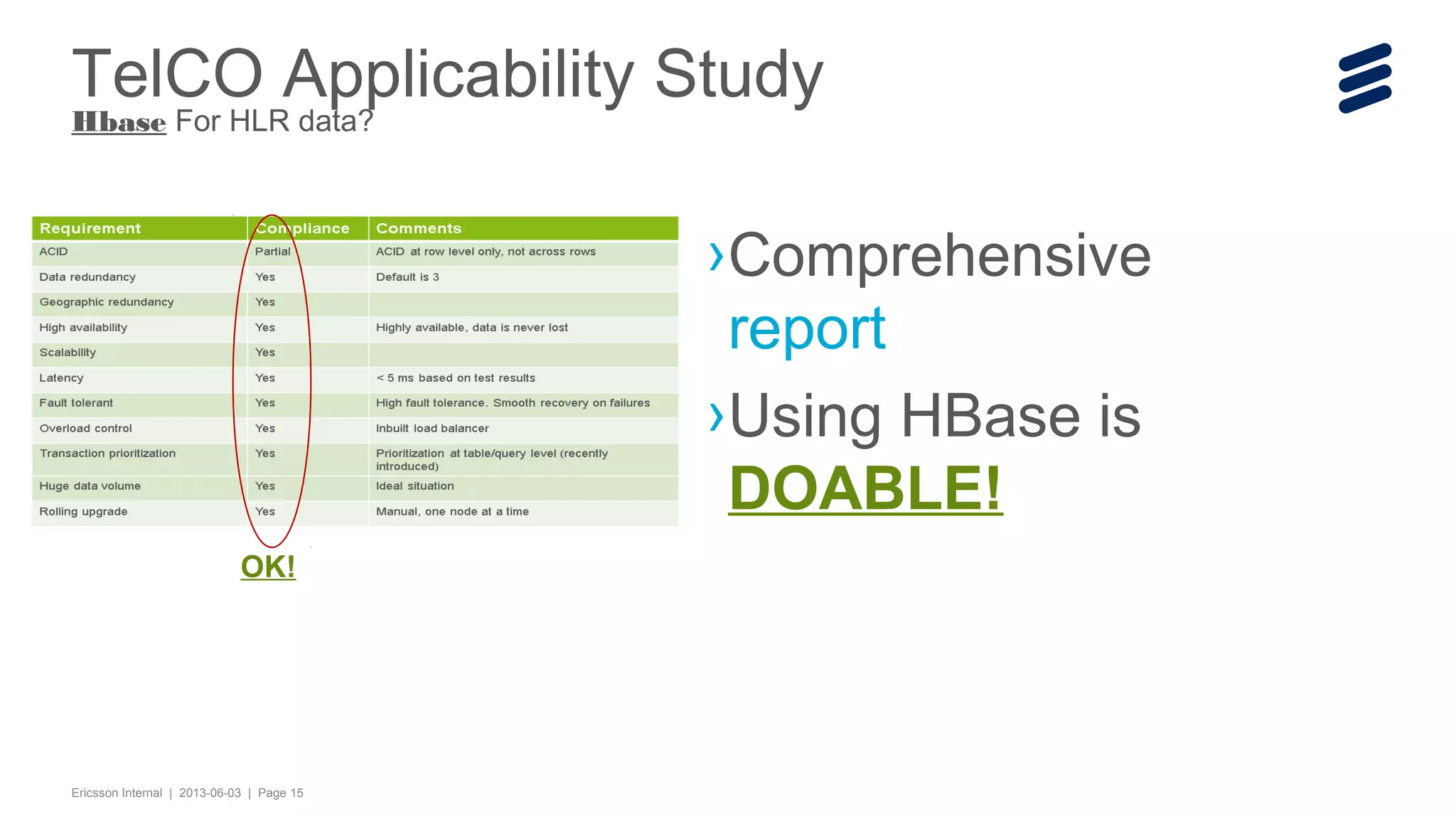 TelCO Applicability Study
Hbase For HLR data?

| Requirement | Compliance | Comments |
|---|---|---|
| ACID | Partial | ACID at row level only, not across rows |
| Data redundancy | Yes | Default is 3 |
| Geographic redundancy | Yes | |
| High availability | Yes | Highly available, data is never lost |
| Scalability | Yes | |
| Latency | Yes | < 5 ms based on test results |
| Fault tolerant | Yes | High fault tolerance. Smooth recovery on failures |
| Overload control | Yes | Inbuilt load balancer |
| Transaction prioritization | Yes | Prioritization at table/query level (recently introduced) |
| Huge data volume | Yes | Ideal situation |
| Rolling upgrade | Yes | Manual, one node at a time |

OK!

› Comprehensive report

› Using HBase is DOABLE!

Ericsson Internal | 2013-06-03 | Page 15